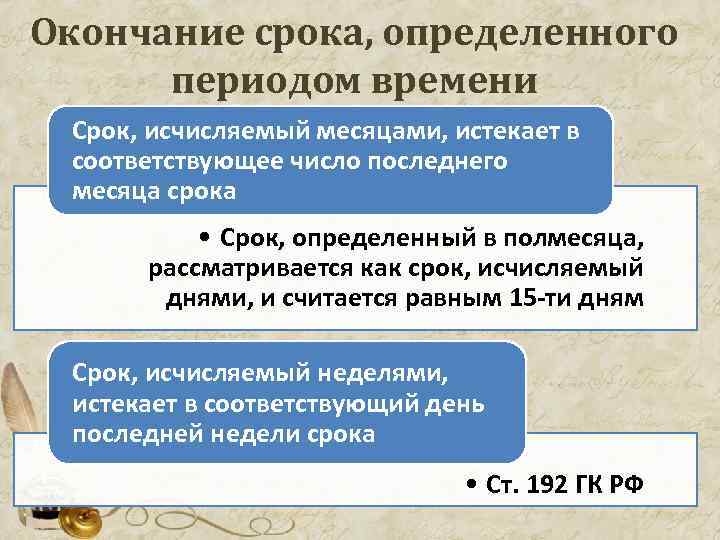 Окончание срока, определенного периодом времени

Срок, исчисляемый месяцами, истекает в соответствующее число последнего месяца срока

• Срок, определенный в полмесяца, рассматривается как срок, исчисляемый днями, и считается равным 15-ти дням

Срок, исчисляемый неделями, истекает в соответствующий день последней недели срока

• Ст. 192 ГК РФ